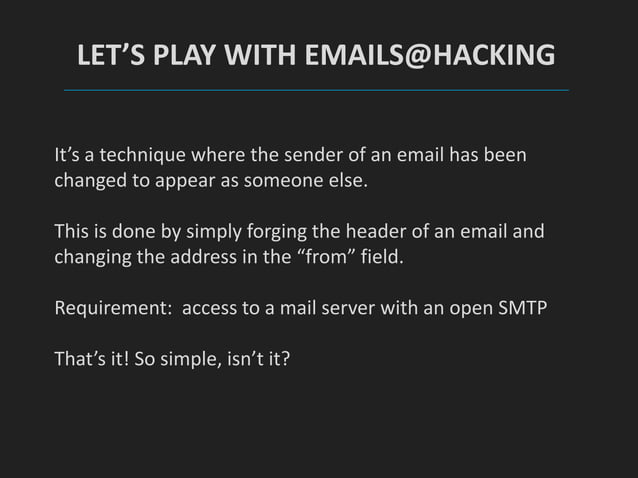 LET’S PLAY WITH EMAILS@HACKING

It’s a technique where the sender of an email has been changed to appear as someone else.

This is done by simply forging the header of an email and changing the address in the “from” field.

Requirement:  access to a mail server with an open SMTP

That’s it! So simple, isn’t it?